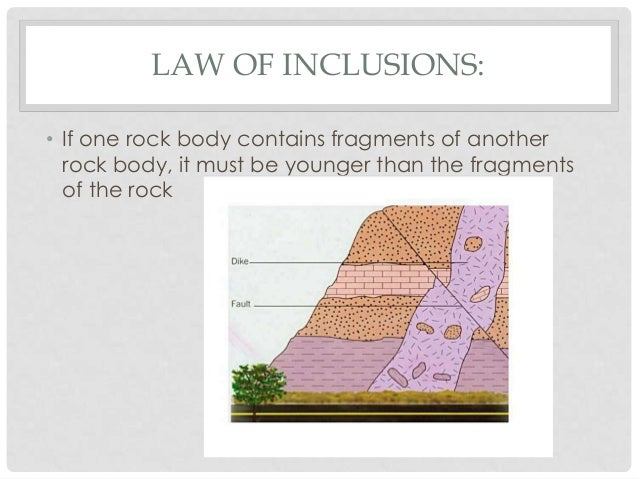 LAW OF INCLUSIONS:

• If one rock body contains fragments of another rock body, it must be younger than the fragments of the rock

Dike

Fault